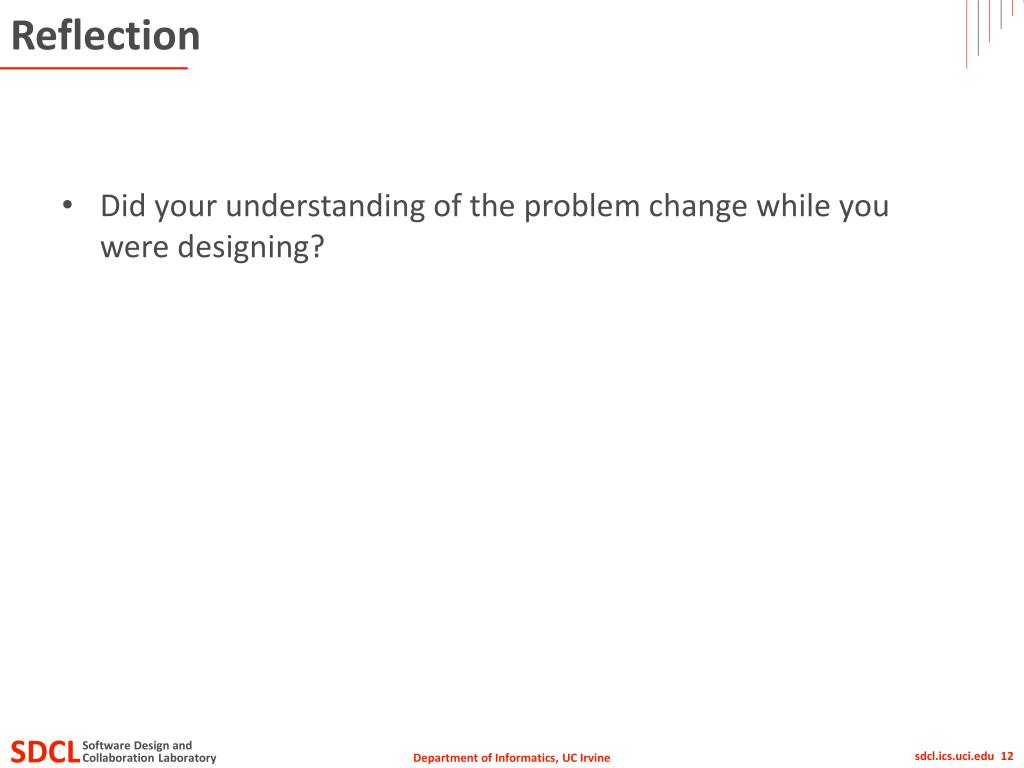 Reflection

• Did your understanding of the problem change while you were designing?

SDCL Software Design and Collaboration Laboratory

Department of Informatics, UC Irvine

sdcl.ics.uci.edu 12